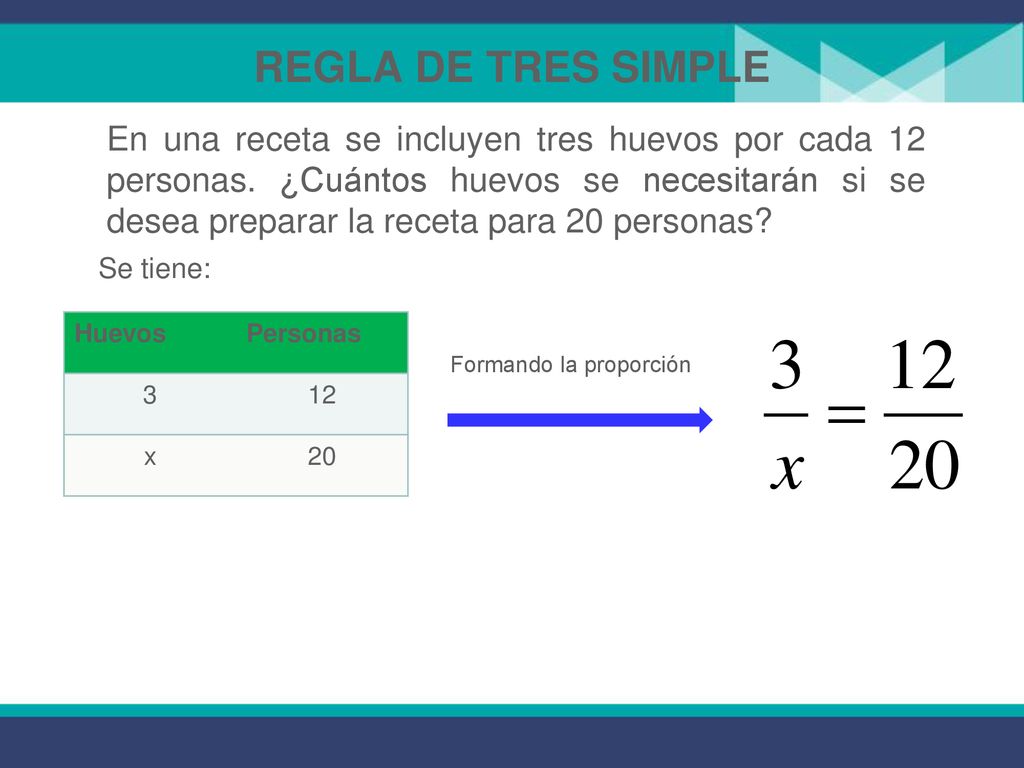 REGLA DE TRES SIMPLE

En una receta se incluyen tres huevos por cada 12 personas. ¿Cuántos huevos se necesitarán si se desea preparar la receta para 20 personas?

Se tiene:

| Huevos | Personas |
|---|---|
| 3 | 12 |
| x | 20 |

Formando la proporción

$\frac{3}{x} = \frac{12}{20}$